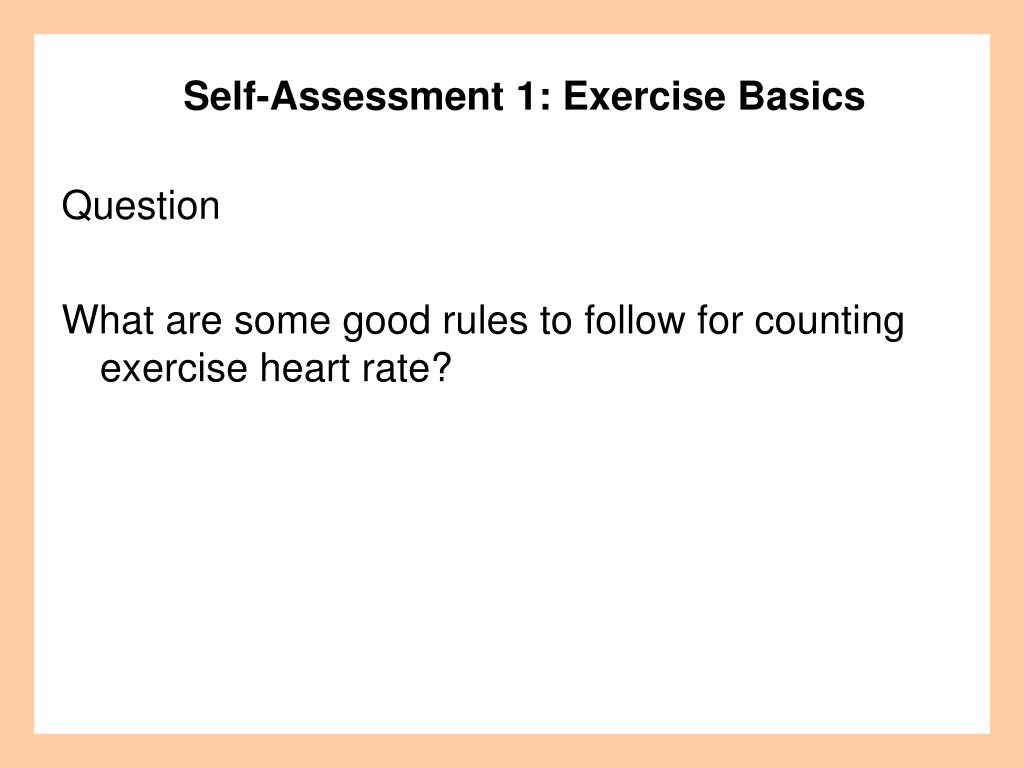 Self-Assessment 1: Exercise Basics

Question

What are some good rules to follow for counting exercise heart rate?